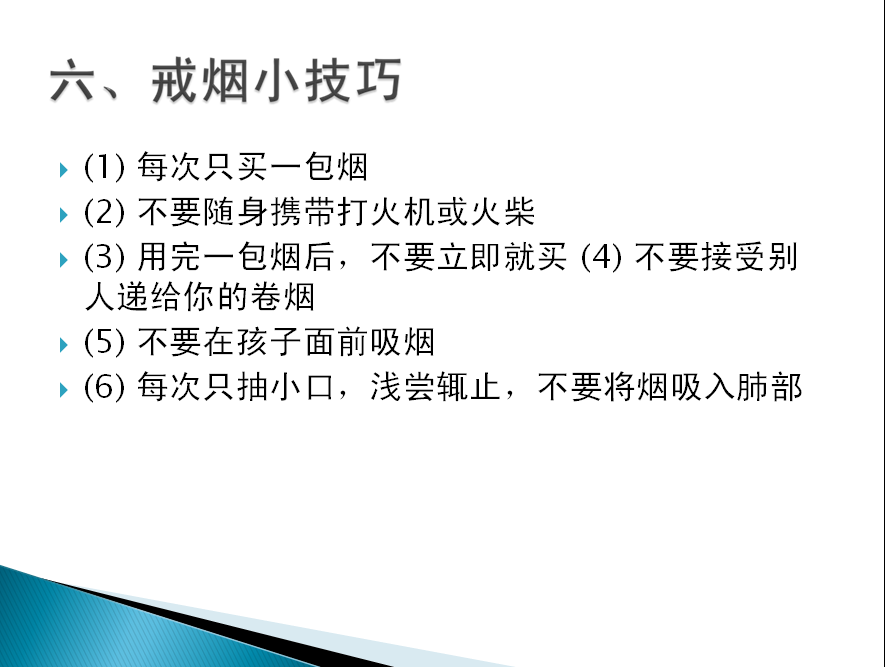 六、戒烟小技巧

(1) 每次只买一包烟

(2) 不要随身携带打火机或火柴

(3) 用完一包烟后，不要立即就买 (4) 不要接受别人递给你的卷烟

(5) 不要在孩子面前吸烟

(6) 每次只抽小口，浅尝辄止，不要将烟吸入肺部